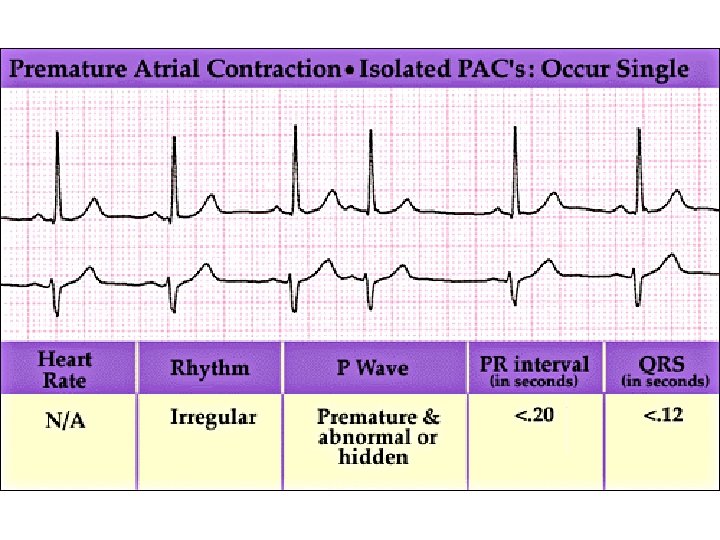 Premature Atrial Contraction • Isolated PAC's: Occur Single

| Heart Rate | Rhythm | P Wave | PR interval (in seconds) | QRS (in seconds) |
|---|---|---|---|---|
| N/A | Irregular | Premature & abnormal or hidden | <.20 | <.12 |